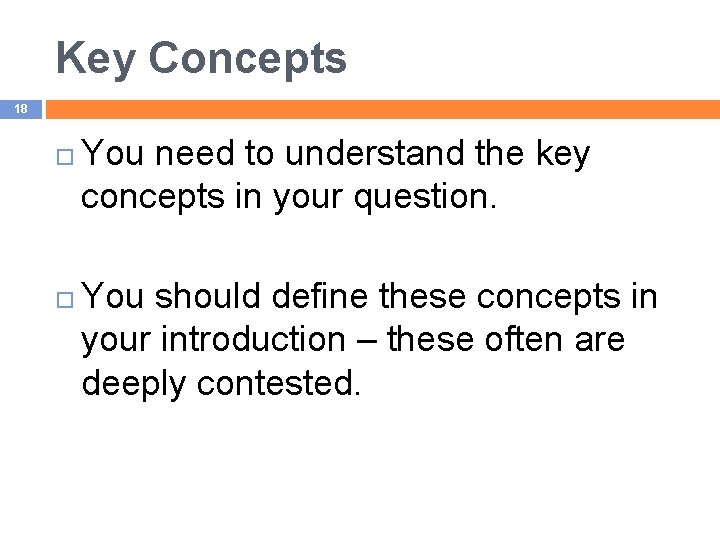 Key Concepts

18

□ You need to understand the key concepts in your question.

□ You should define these concepts in your introduction – these often are deeply contested.